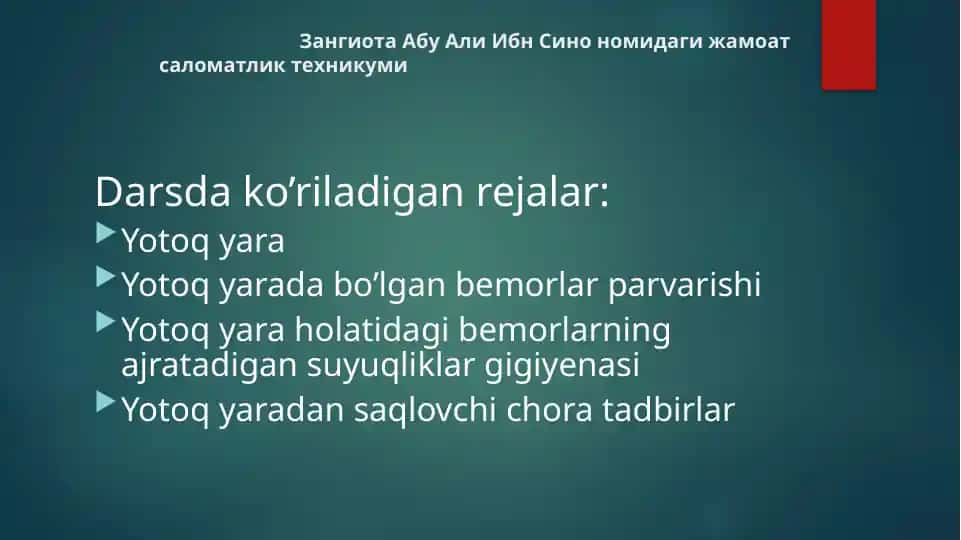 Зангиота Абу Али Ибн Сино номидаги жамоат саломатлик техникуми

Darsda ko’riladigan rejalar:

Yotoq yara

Yotoq yarada bo’lgan bemorlar parvarishi

Yotoq yara holatidagi bemorlarning ajratadigan suyuqliklar gigiyenasi

Yotoq yaradan saqlovchi chora tadbirlar